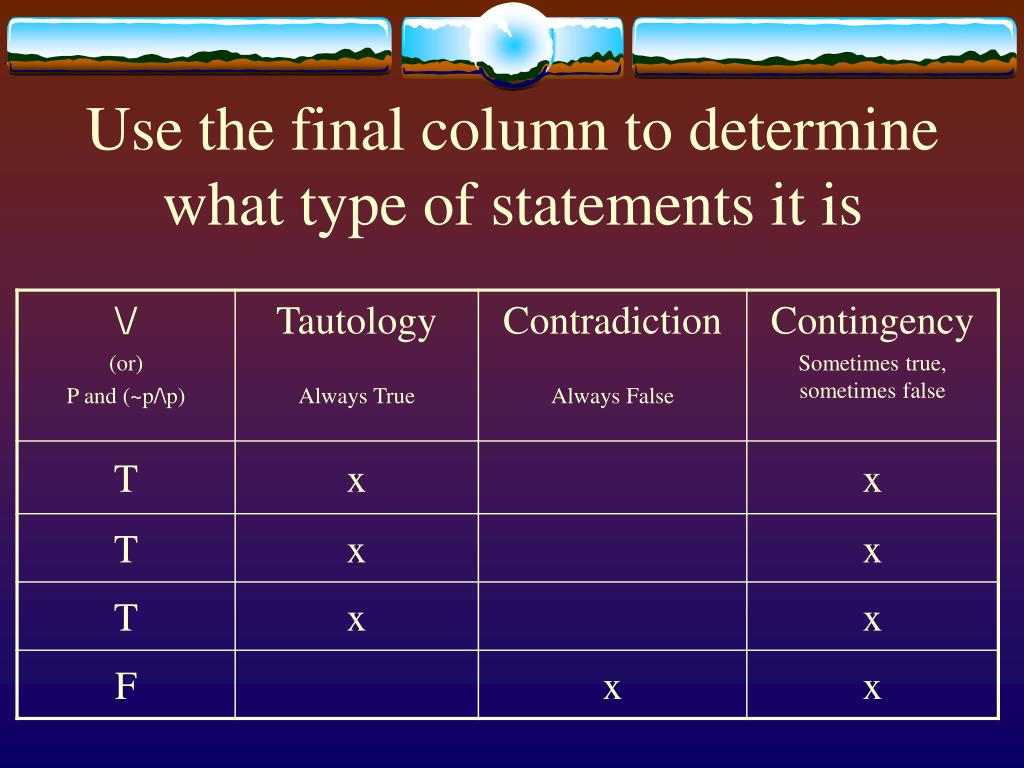 Use the final column to determine what type of statements it is

| \/ (or) P and (~p/\p) | Tautology Always True | Contradiction Always False | Contingency Sometimes true, sometimes false |
|---|---|---|---|
| T | x | | x |
| T | x | | x |
| T | x | | x |
| F | | x | x |